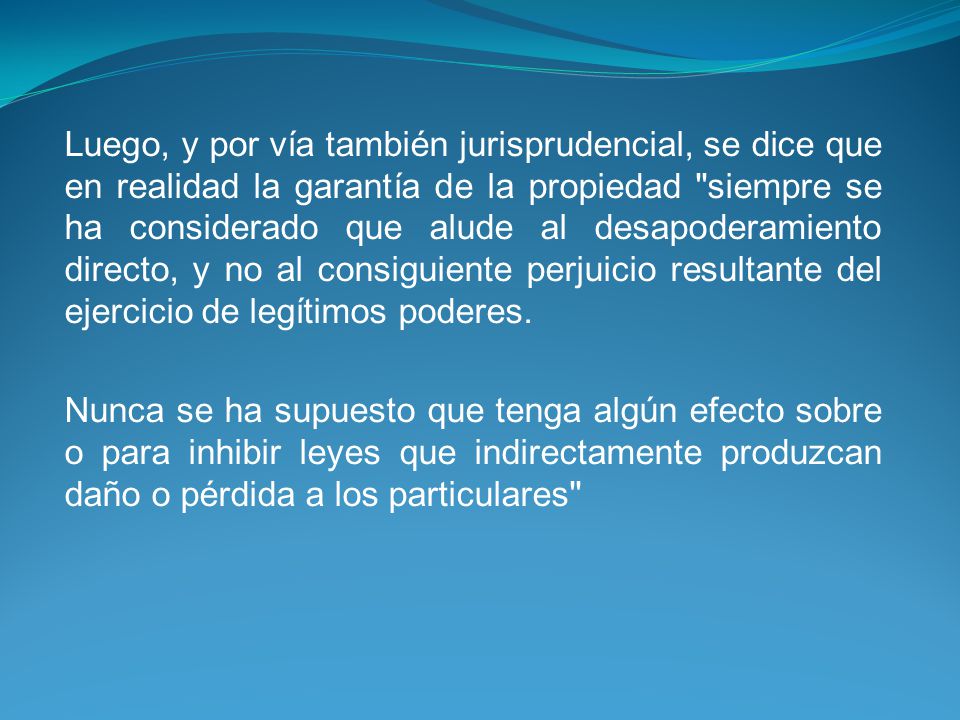 Luego, y por vía también jurisprudencial, se dice que en realidad la garantía de la propiedad "siempre se ha considerado que alude al desapoderamiento directo, y no al consiguiente perjuicio resultante del ejercicio de legítimos poderes.

Nunca se ha supuesto que tenga algún efecto sobre o para inhibir leyes que indirectamente produzcan daño o pérdida a los particulares"